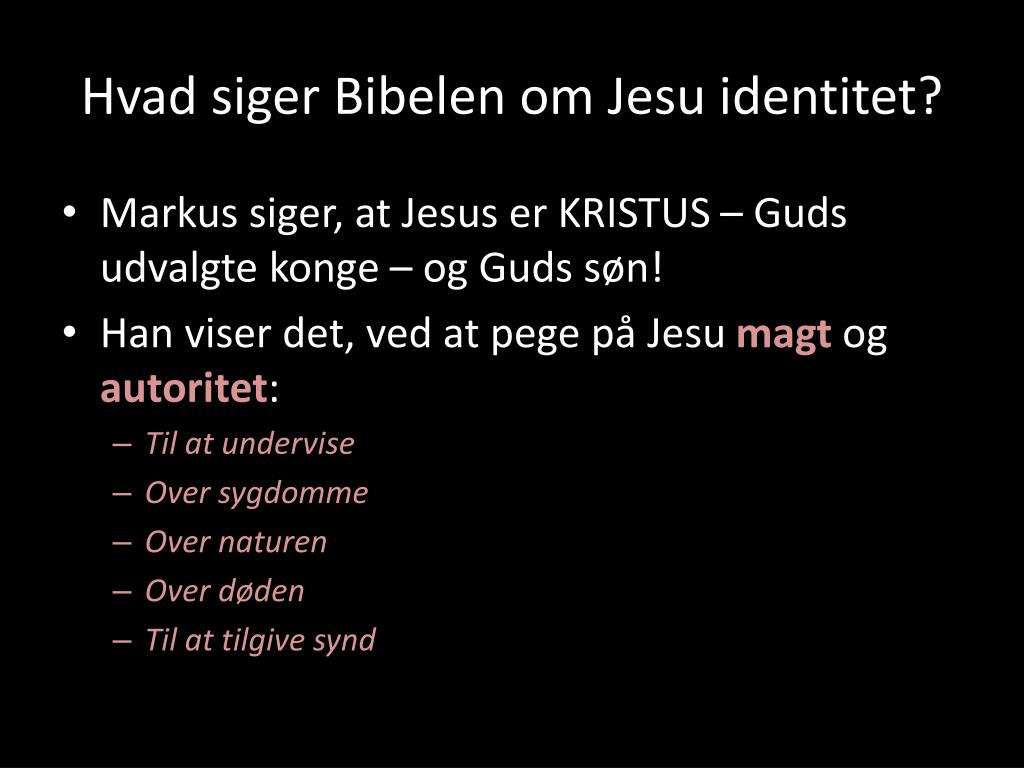 Hvad siger Bibelen om Jesu identitet?

• Markus siger, at Jesus er KRISTUS – Guds udvalgte konge – og Guds søn!
• Han viser det, ved at pege på Jesu magt og autoritet:
  – Til at undervise
  – Over sygdomme
  – Over naturen
  – Over døden
  – Til at tilgive synd